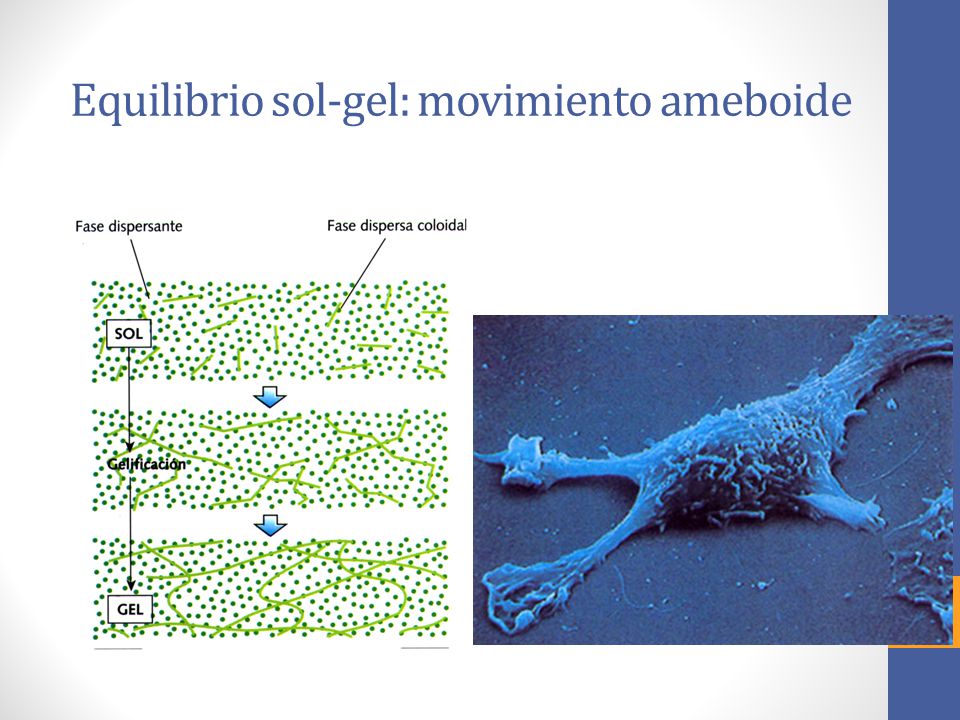 Equilibrio sol-gel: movimiento ameboide

Fase dispersante

Fase dispersa coloidal

SOL

Gelificación

GEL